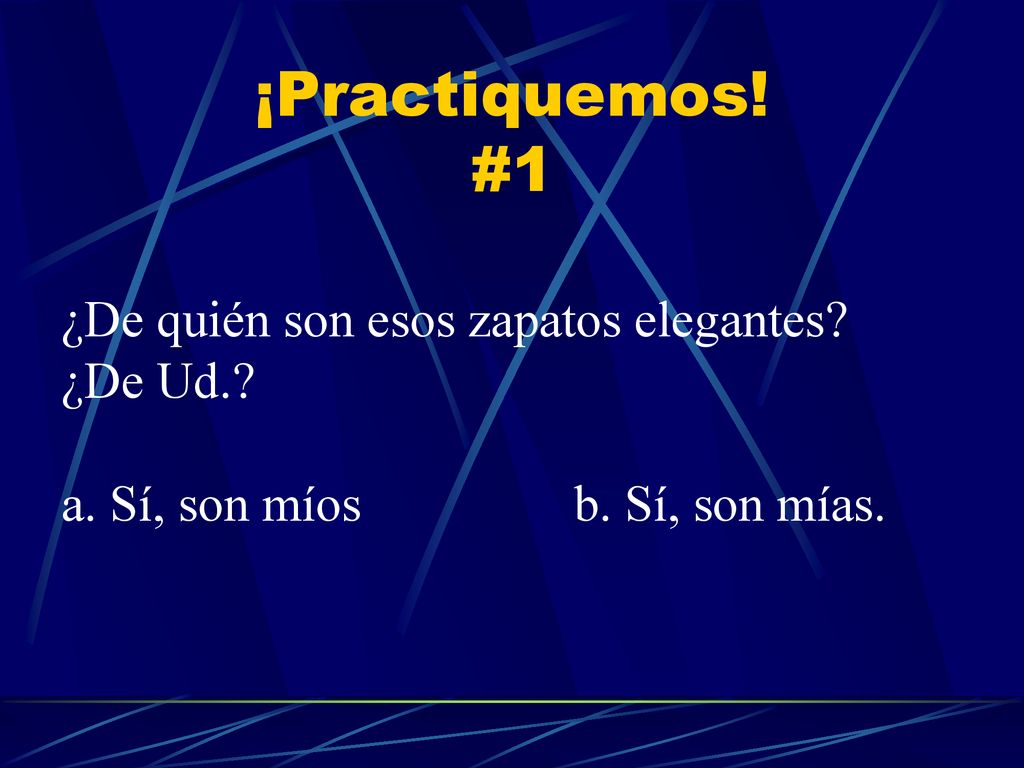 ¡Practiquemos!
#1

¿De quién son esos zapatos elegantes? ¿De Ud.?

a. Sí, son míos

b. Sí, son mías.